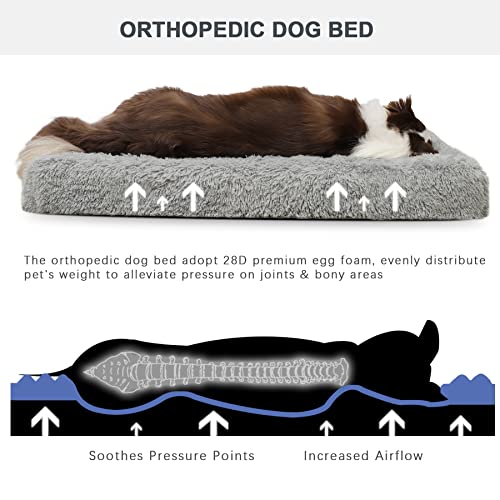 ORTHOPEDIC DOG BED

The orthopedic dog bed adopt 28D premium egg foam, evenly distribute pet's weight to alleviate pressure on joints & bony areas

Soothes Pressure Points

Increased Airflow